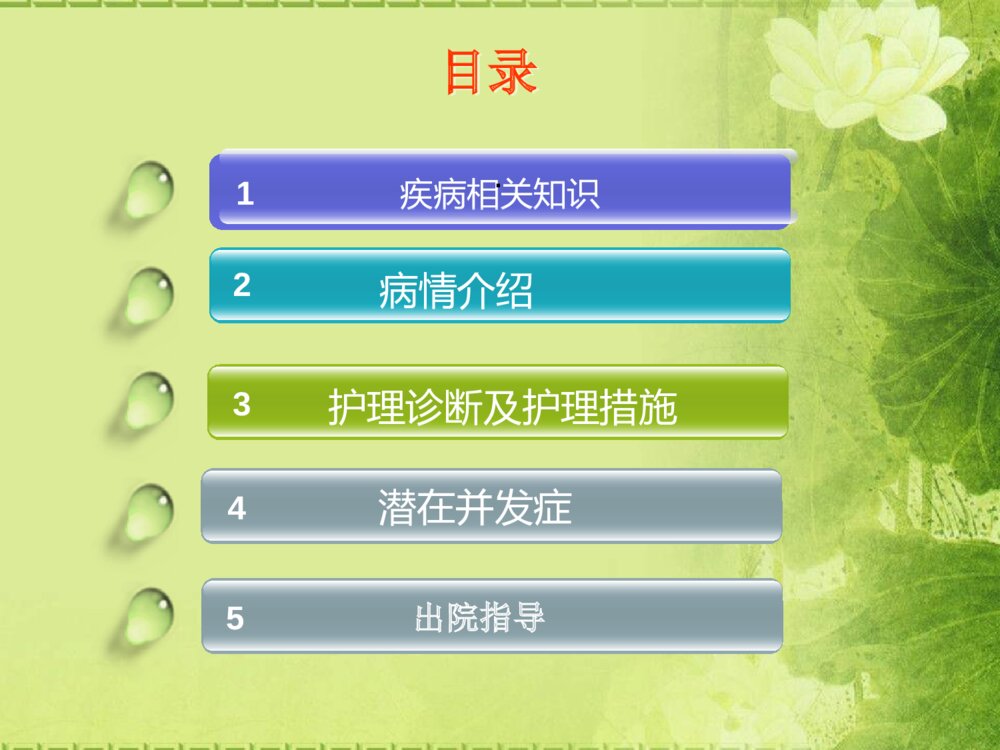 目录

1 疾病相关知识

2 病情介绍

3 护理诊断及护理措施

4 潜在并发症

5 出院指导